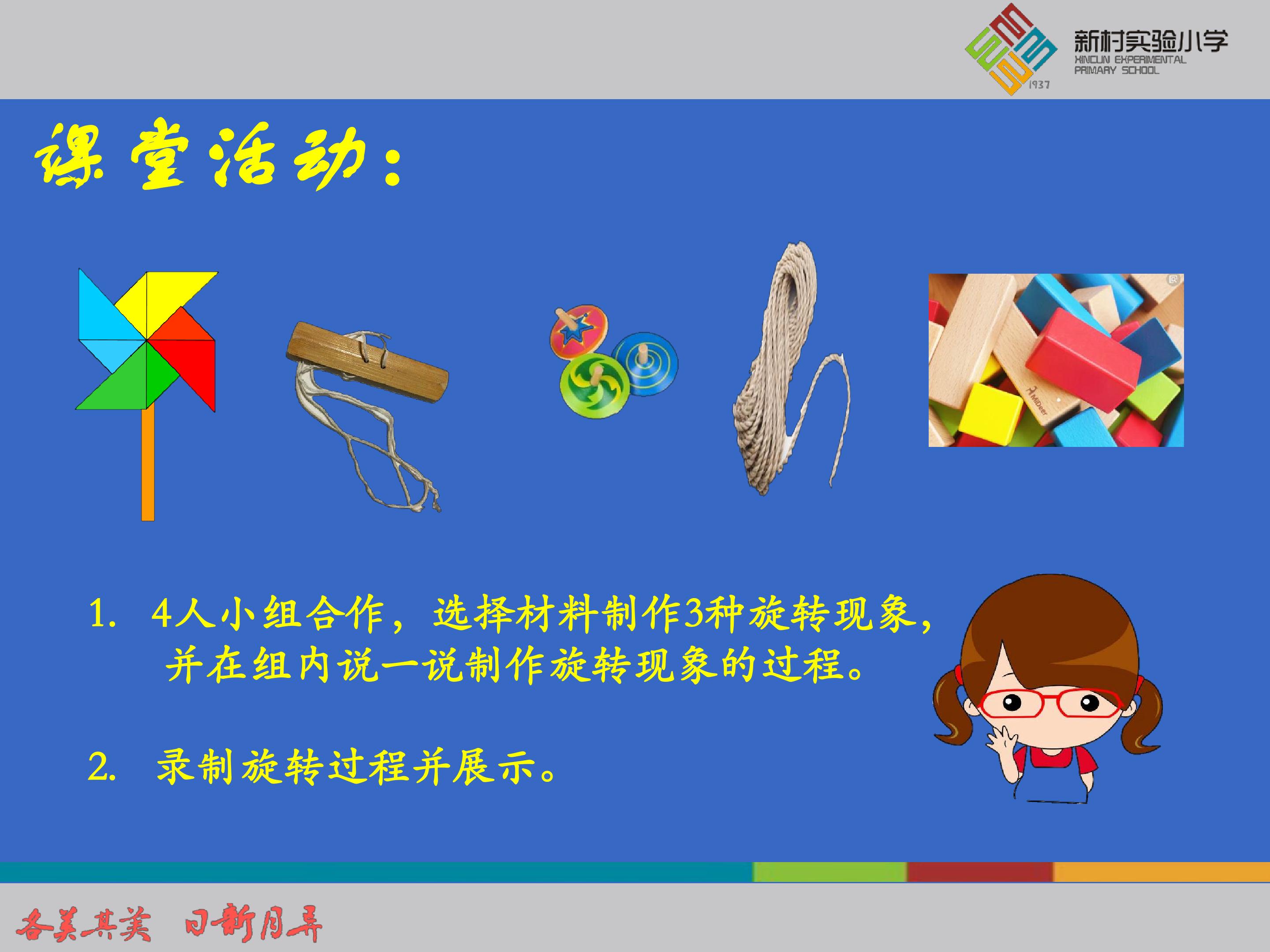 1937

新村实验小学
XINCUN EXPERIMENTAL PRIMARY SCHOOL

课堂活动：

MiDeer

1. 4人小组合作，选择材料制作3种旋转现象，并在组内说一说制作旋转现象的过程。

2. 录制旋转过程并展示。

各美其美 日新月异